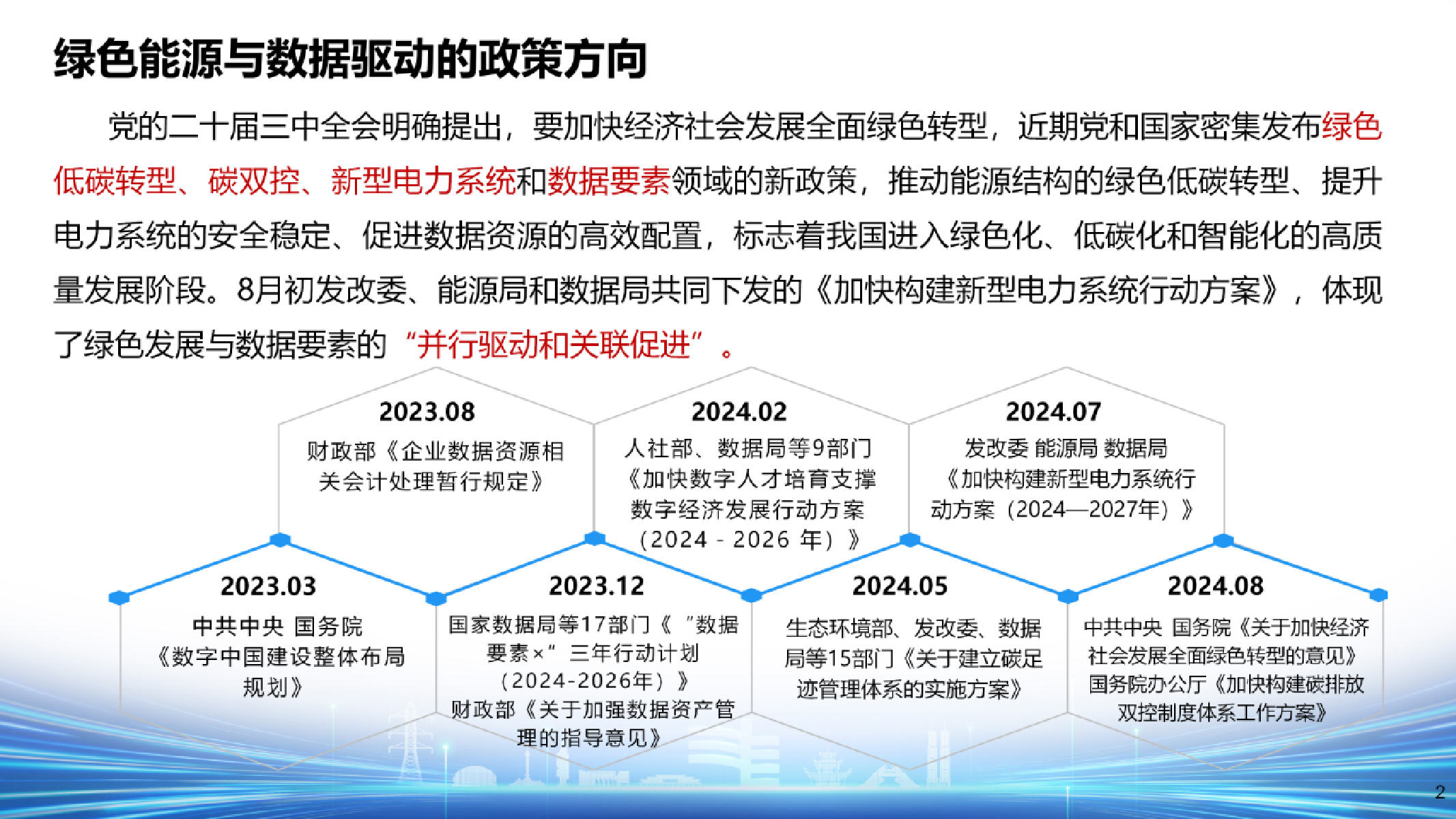 绿色能源与数据驱动的政策方向

党的二十届三中全会明确提出，要加快经济社会发展全面绿色转型，近期党和国家密集发布绿色低碳转型、碳双控、新型电力系统和数据要素领域的新政策，推动能源结构的绿色低碳转型、提升电力系统的安全稳定、促进数据资源的高效配置，标志着我国进入绿色化、低碳化和智能化的高质量发展阶段。8月初发改委、能源局和数据局共同下发的《加快构建新型电力系统行动方案》，体现了绿色发展与数据要素的“并行驱动和关联促进”。

2023.08
财政部《企业数据资源相关会计处理暂行规定》

2024.02
人社部、数据局等9部门《加快数字人才培育支撑数字经济发展行动方案（2024 - 2026 年）》

2024.07
发改委 能源局 数据局《加快构建新型电力系统行动方案（2024—2027年）》

2023.03
中共中央 国务院《数字中国建设整体布局规划》

2023.12
国家数据局等17部门《“数据要素×”三年行动计划（2024-2026年）》
财政部《关于加强数据资产管理的指导意见》

2024.05
生态环境部、发改委、数据局等15部门《关于建立碳足迹管理体系的实施方案》

2024.08
中共中央 国务院《关于加快经济社会发展全面绿色转型的意见》
国务院办公厅《加快构建碳排放双控制度体系工作方案》

2